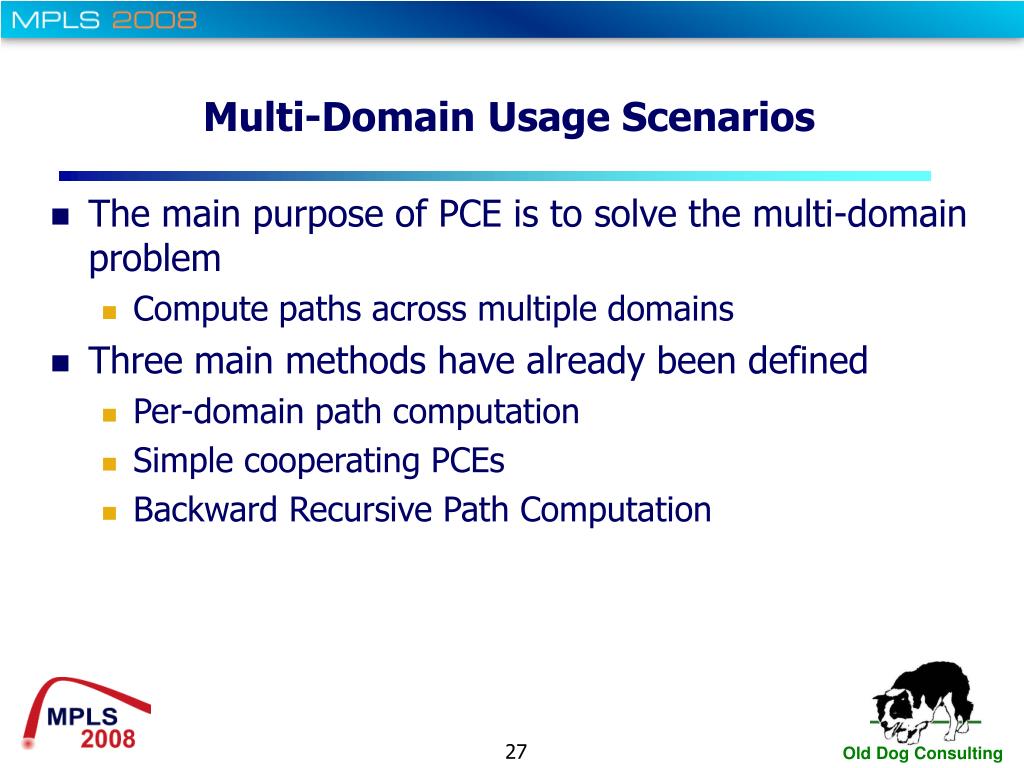 MPLS 2008

Multi-Domain Usage Scenarios

The main purpose of PCE is to solve the multi-domain problem
Compute paths across multiple domains
Three main methods have already been defined
Per-domain path computation
Simple cooperating PCEs
Backward Recursive Path Computation

MPLS 2008

27

Old Dog Consulting